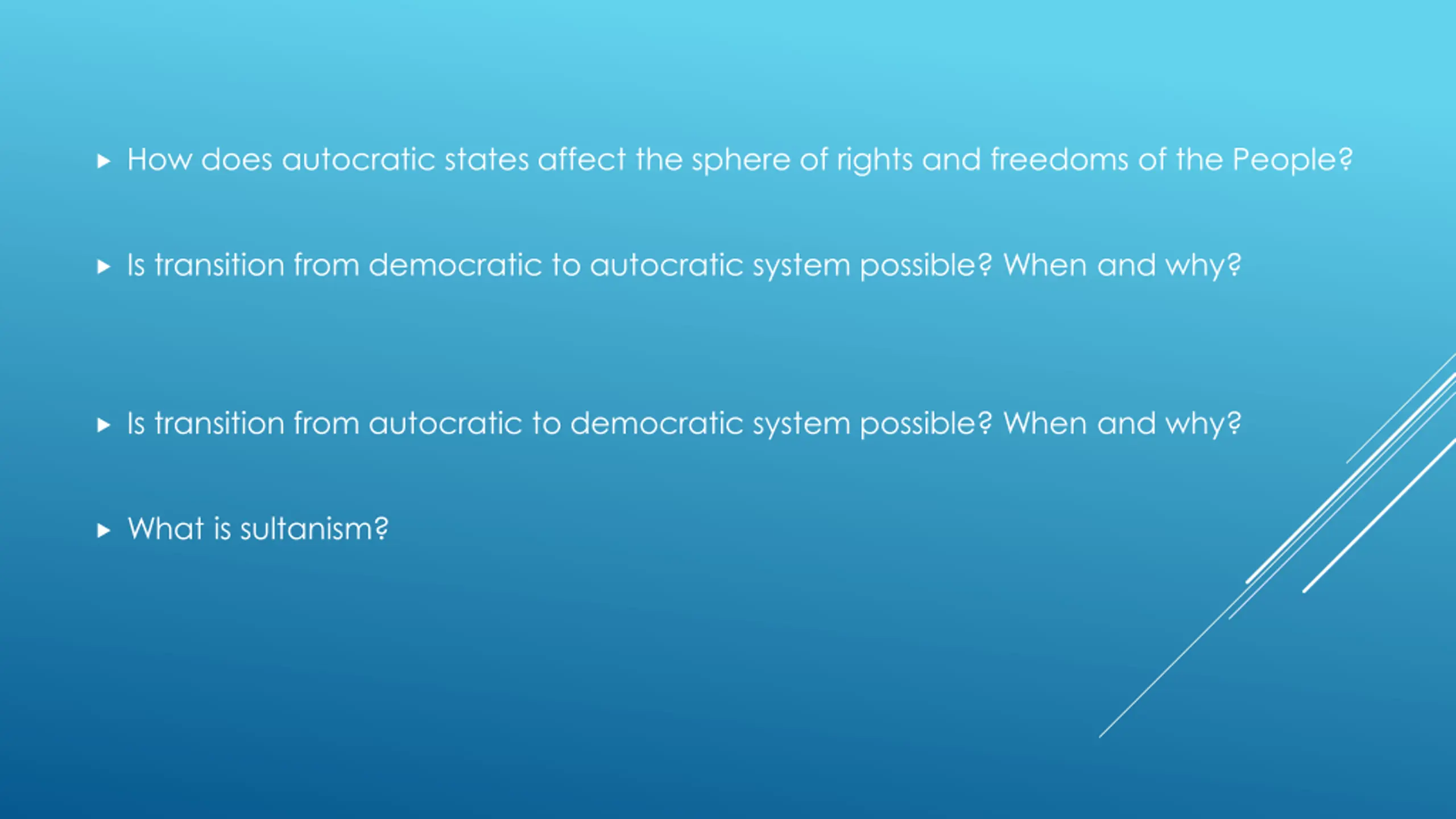 ▸ How does autocratic states affect the sphere of rights and freedoms of the People?

▸ Is transition from democratic to autocratic system possible? When and why?

▸ Is transition from autocratic to democratic system possible? When and why?

▸ What is sultanism?